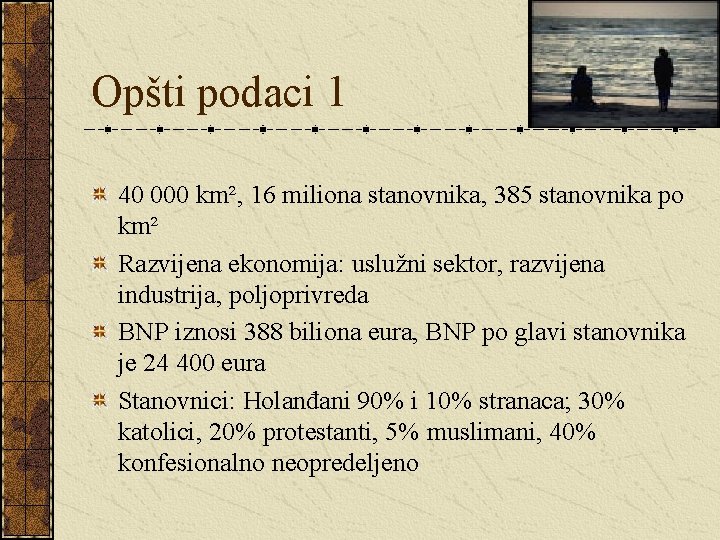 Opšti podaci 1

40 000 km², 16 miliona stanovnika, 385 stanovnika po km²

Razvijena ekonomija: uslužni sektor, razvijena industrija, poljoprivreda

BNP iznosi 388 biliona eura, BNP po glavi stanovnika je 24 400 eura

Stanovnici: Holanđani 90% i 10% stranaca; 30% katolici, 20% protestanti, 5% muslimani, 40% konfesionalno neopredeljeno